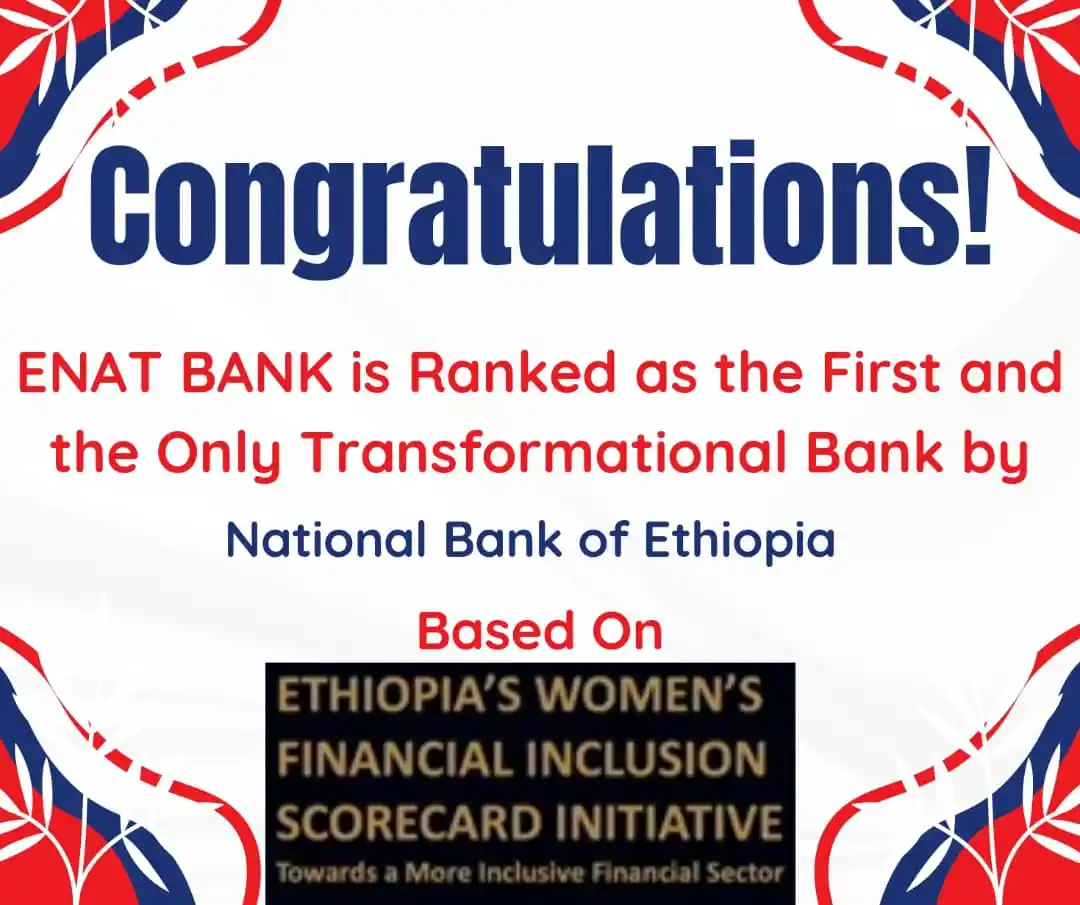 Congratulations!

ENAT BANK is Ranked as the First and the Only Transformational Bank by

National Bank of Ethiopia

Based On

ETHIOPIA'S WOMEN'S FINANCIAL INCLUSION SCORECARD INITIATIVE

Towards a More Inclusive Financial Sector